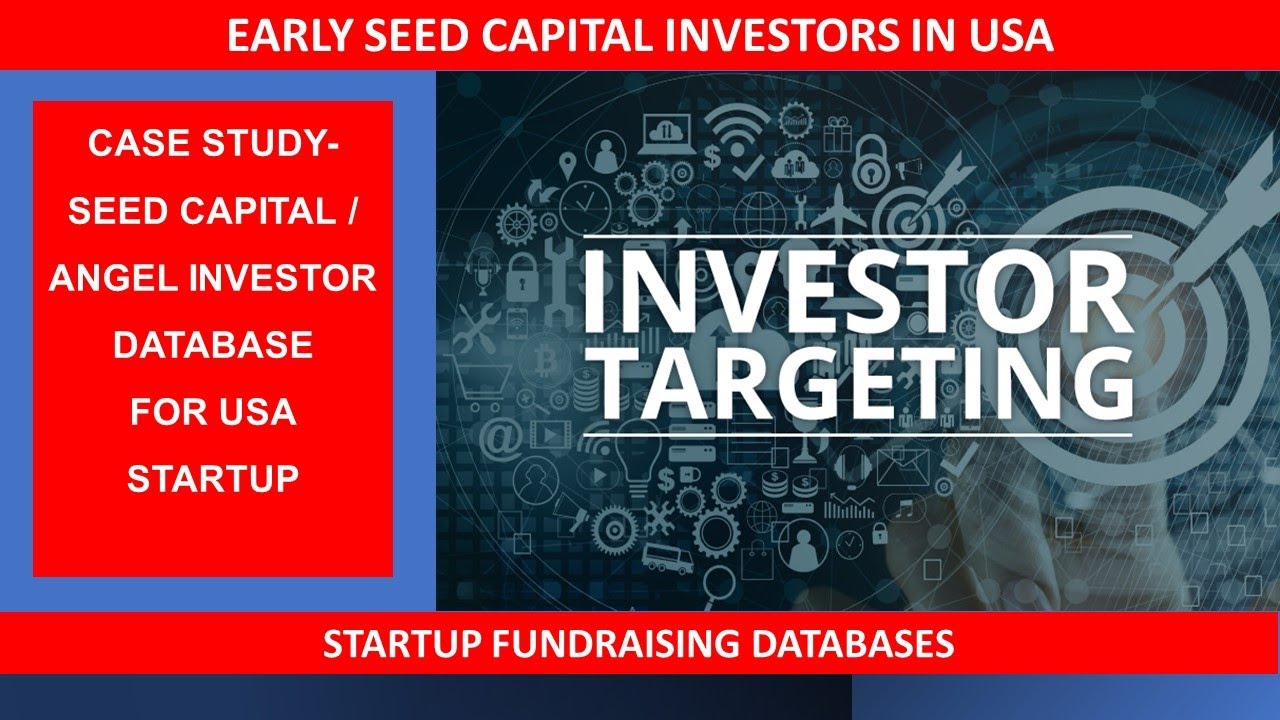 EARLY SEED CAPITAL INVESTORS IN USA

CASE STUDY- SEED CAPITAL / ANGEL INVESTOR DATABASE FOR USA STARTUP

INVESTOR TARGETING

STARTUP FUNDRAISING DATABASES